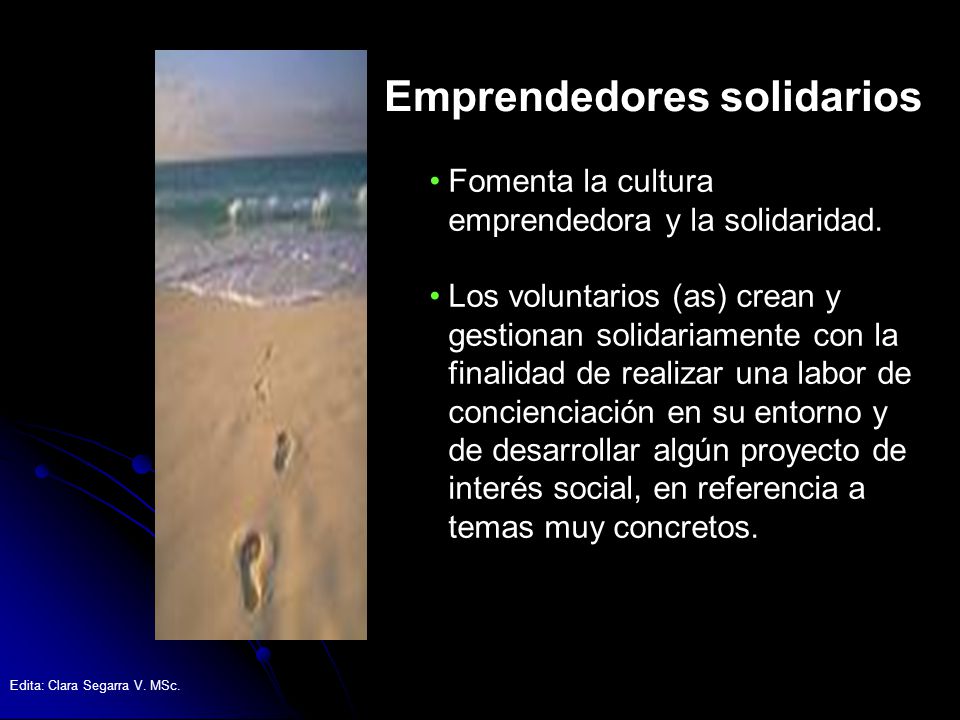 Emprendedores solidarios

• Fomenta la cultura emprendedora y la solidaridad.

• Los voluntarios (as) crean y gestionan solidariamente con la finalidad de realizar una labor de concienciación en su entorno y de desarrollar algún proyecto de interés social, en referencia a temas muy concretos.

Edita: Clara Segarra V. MSc.